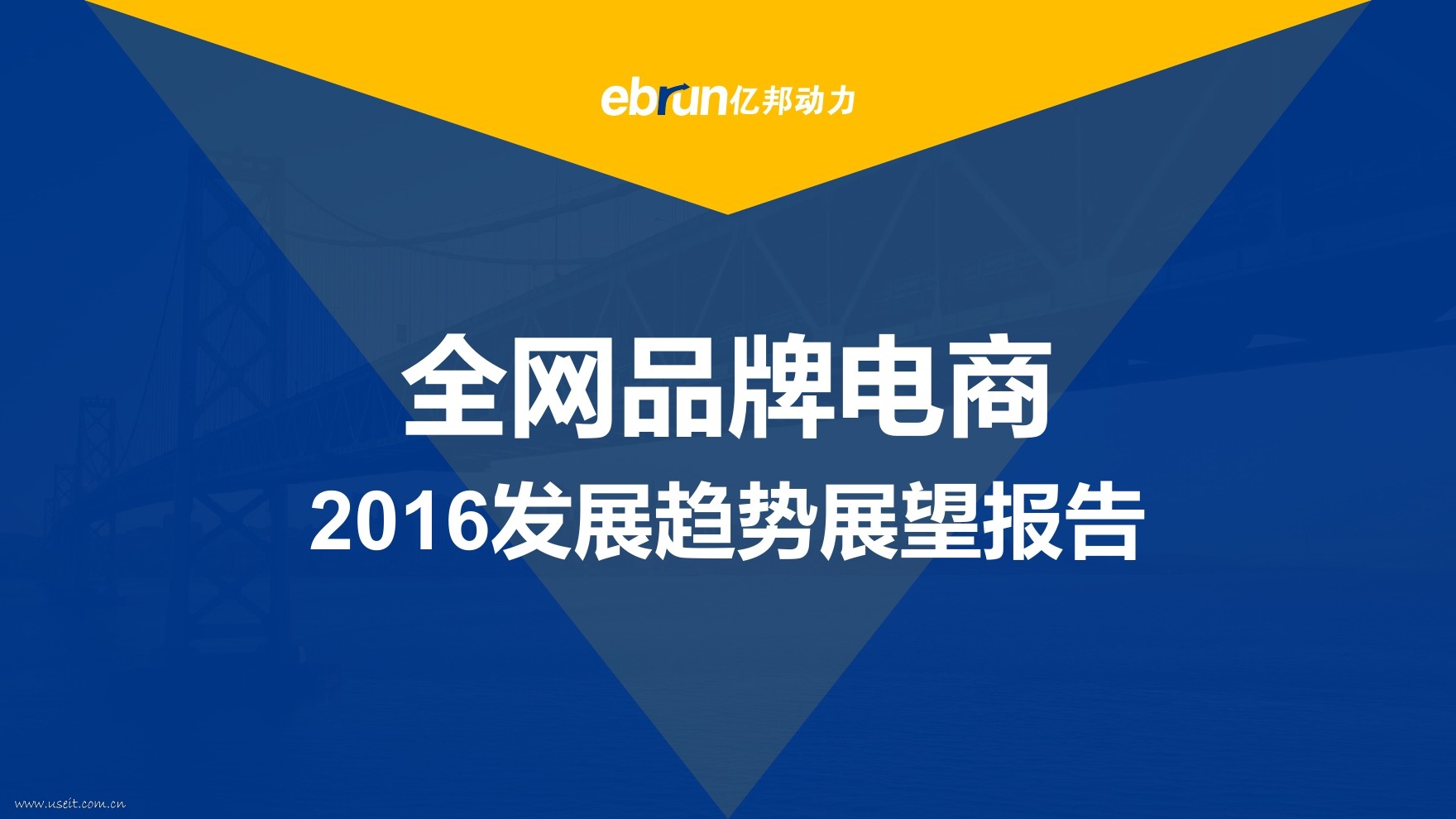 ebrun亿邦动力

全网品牌电商
2016发展趋势展望报告

www.useit.com.cn